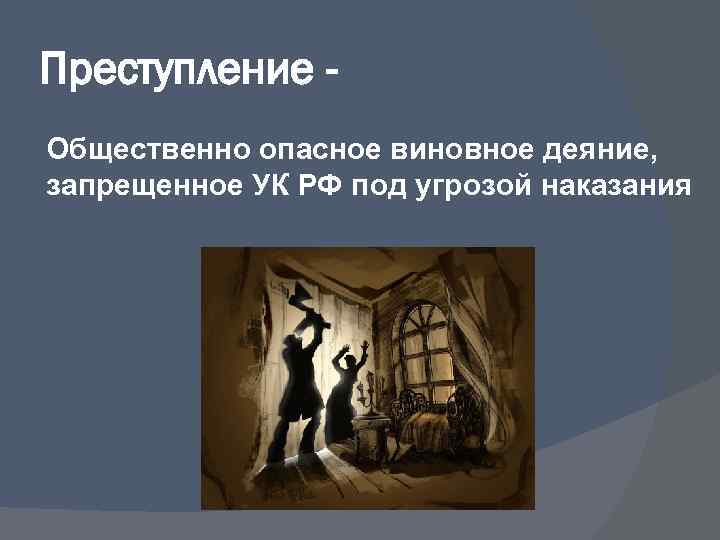 Преступление -

Общественно опасное виновное деяние, запрещенное УК РФ под угрозой наказания